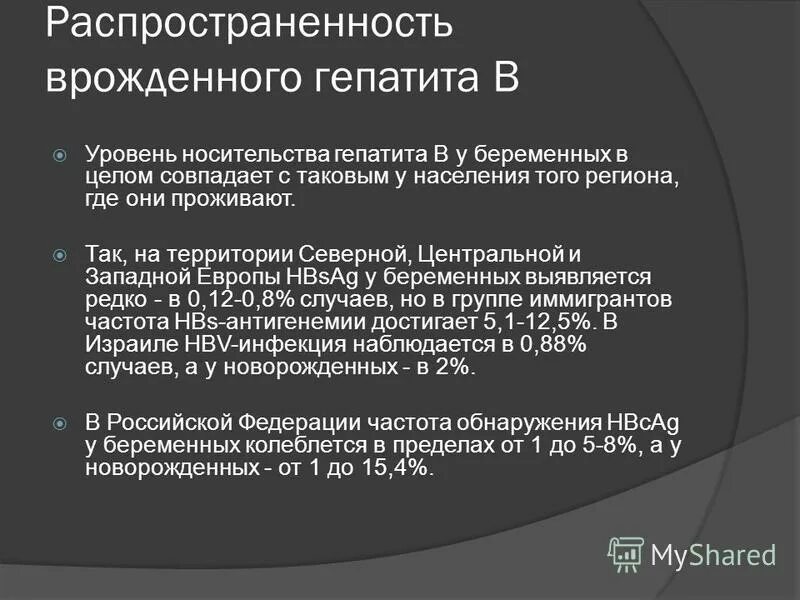 Распространенность врожденного гепатита В

Уровень носительства гепатита В у беременных в целом совпадает с таковым у населения того региона, где они проживают.

Так, на территории Северной, Центральной и Западной Европы HBsAg у беременных выявляется редко - в 0,12-0,8% случаев, но в группе иммигрантов частота HBs-антигенемии достигает 5,1-12,5%. В Израиле HBV-инфекция наблюдается в 0,88% случаев, а у новорожденных - в 2%.

В Российской Федерации частота обнаружения HBcAg у беременных колеблется в пределах от 1 до 5-8%, а у новорожденных - от 1 до 15,4%.

MyShared